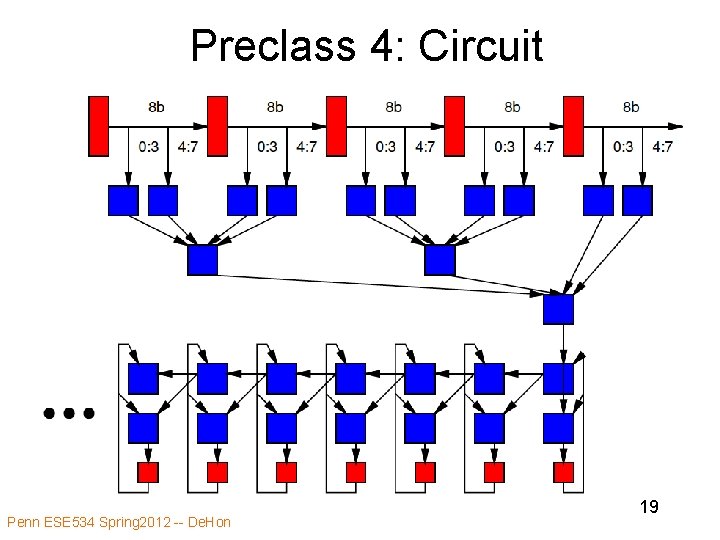 Preclass 4: Circuit

8b 8b 8b 8b 8b

0:3 4:7 0:3 4:7 0:3 4:7 0:3 4:7 0:3 4:7

...

19

Penn ESE534 Spring2012 -- DeHon